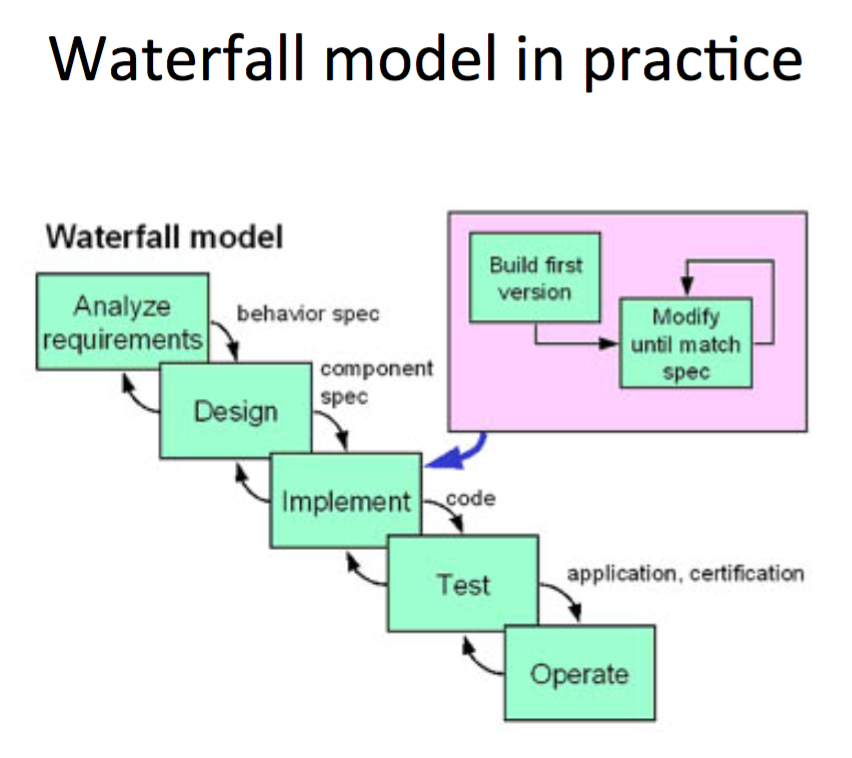 Waterfall model in practice

Waterfall model

Analyze requirements

behavior spec

Design

component spec

Implement

code

Test

application, certification

Operate

Build first version

Modify until match spec